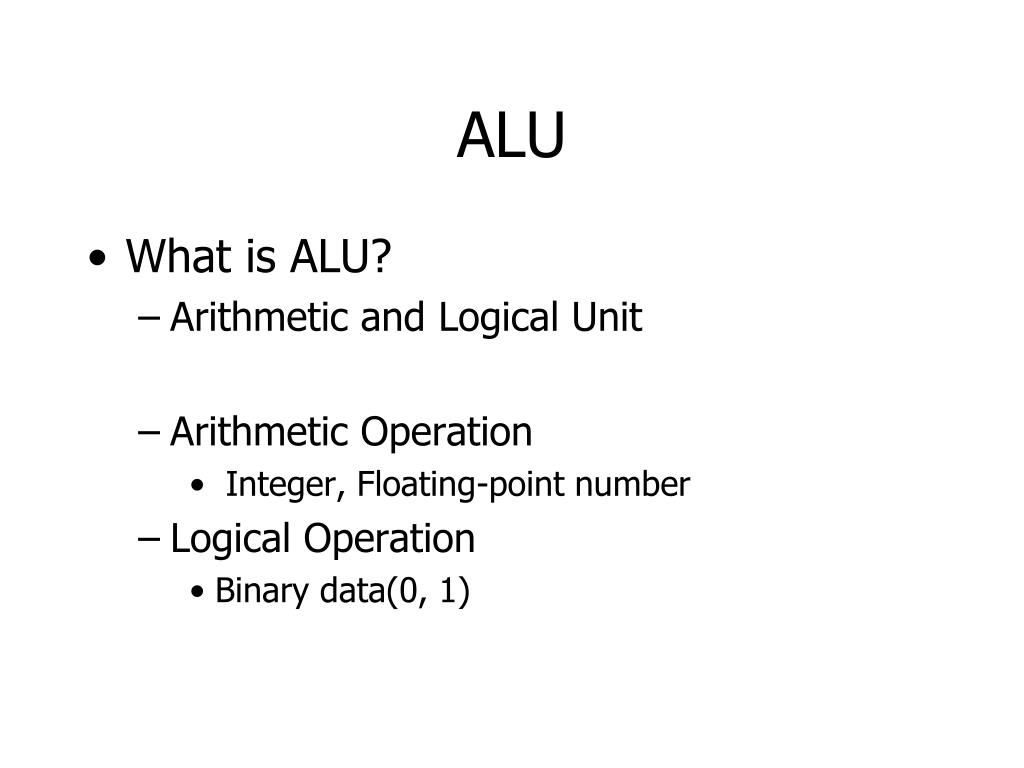 ALU

• What is ALU?
– Arithmetic and Logical Unit

– Arithmetic Operation
• Integer, Floating-point number
– Logical Operation
• Binary data(0, 1)